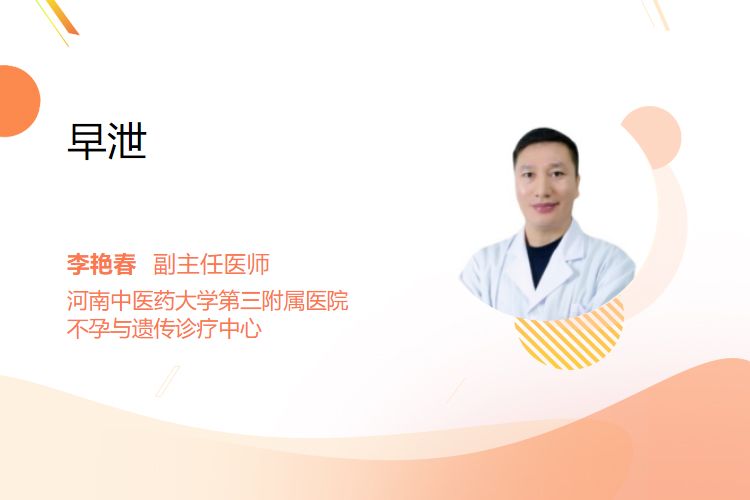 早泄

李艳春 副主任医师
河南中医药大学第三附属医院
不孕与遗传诊疗中心